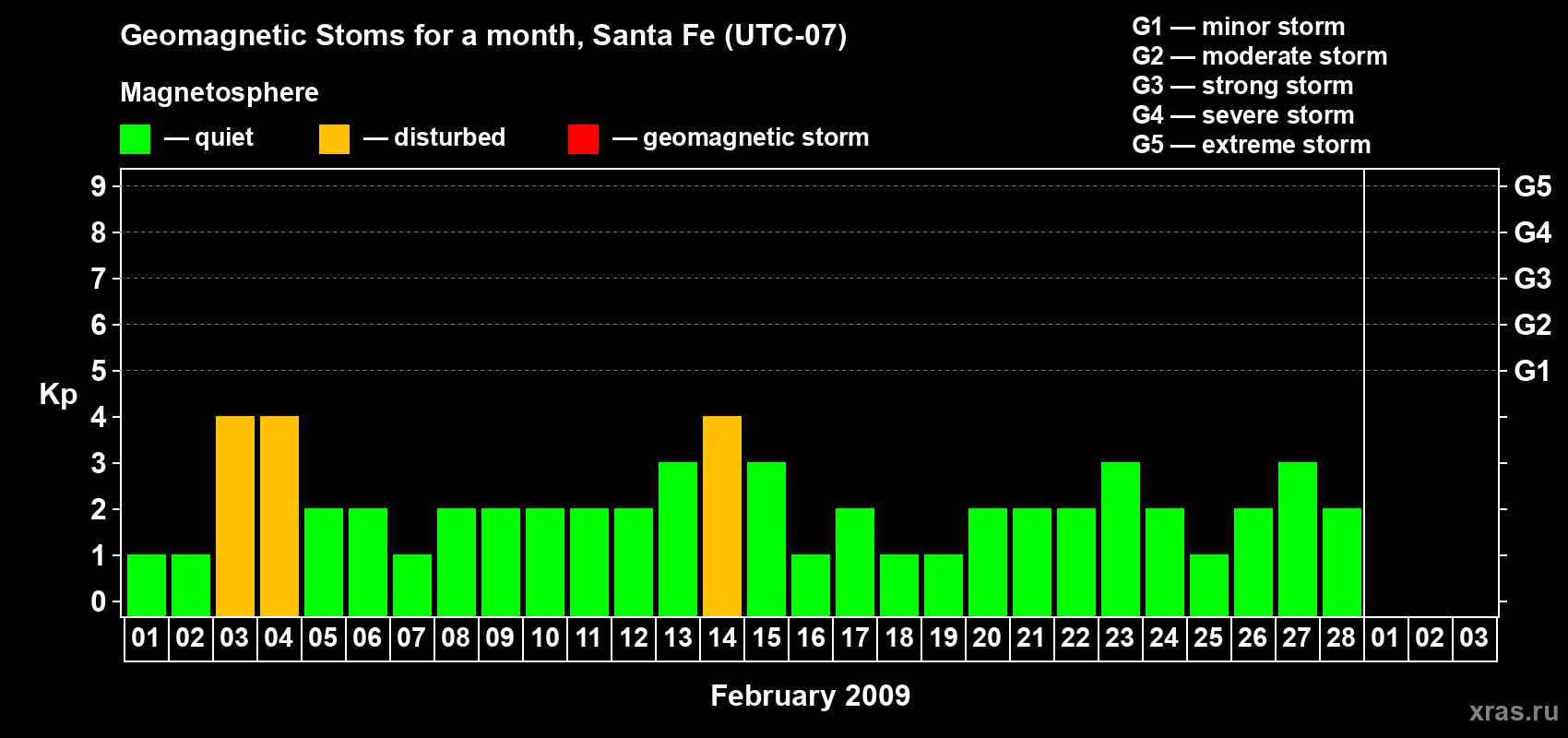 Geomagnetic Stoms for a month, Santa Fe (UTC-07)

Magnetosphere

— quiet — disturbed — geomagnetic storm

G1 — minor storm
G2 — moderate storm
G3 — strong storm
G4 — severe storm
G5 — extreme storm

Kp

9
8
7
6
5
4
3
2
1
0

G5
G4
G3
G2
G1

01 02 03 04 05 06 07 08 09 10 11 12 13 14 15 16 17 18 19 20 21 22 23 24 25 26 27 28 01 02 03

February 2009

xras.ru